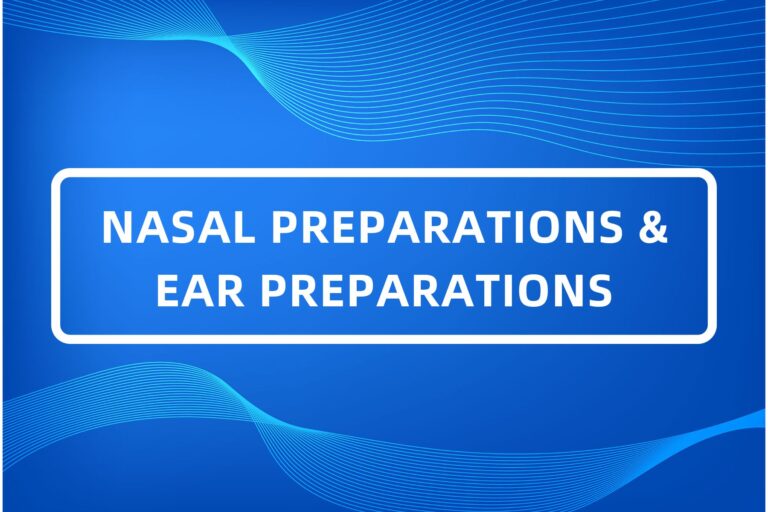 NASAL PREPARATIONS &
EAR PREPARATIONS